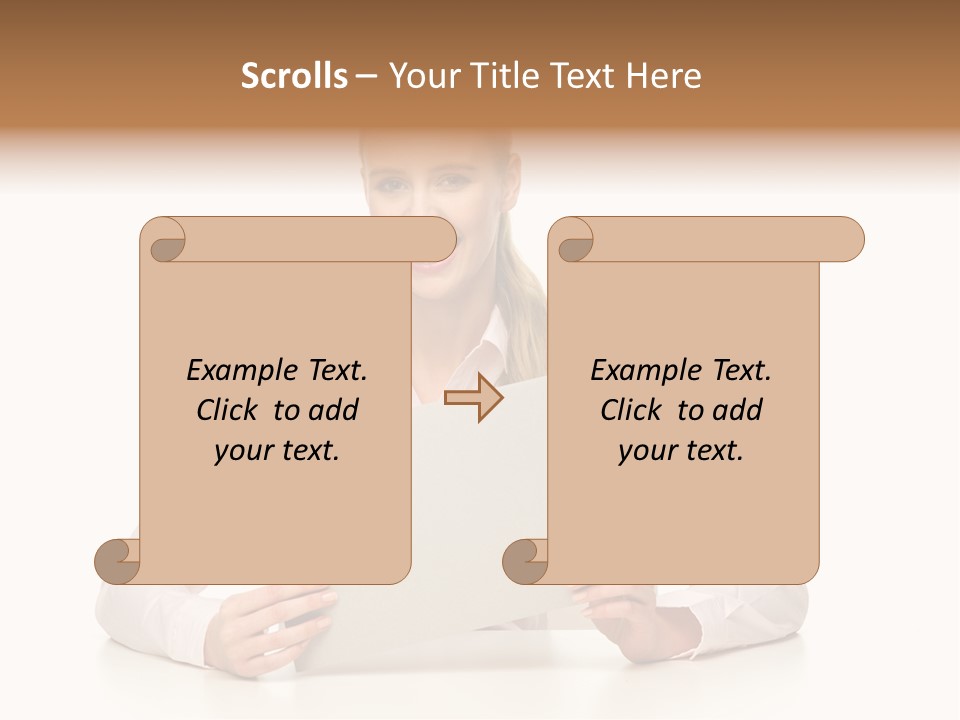 Scrolls – Your Title Text Here

Example Text. Click to add your text.

Example Text. Click to add your text.